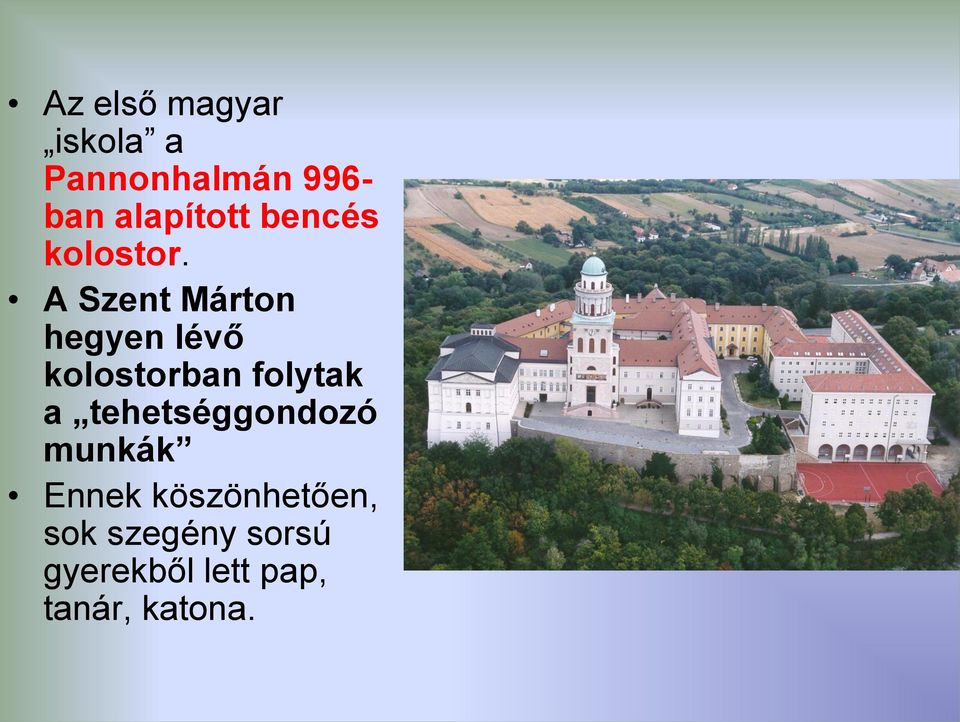 • Az első magyar „iskola” a Pannonhalmán 996-ban alapított bencés kolostor.
• A Szent Márton hegyen lévő kolostorban folytak a „tehetséggondozó munkák”
• Ennek köszönhetően, sok szegény sorsú gyerekből lett pap, tanár, katona.